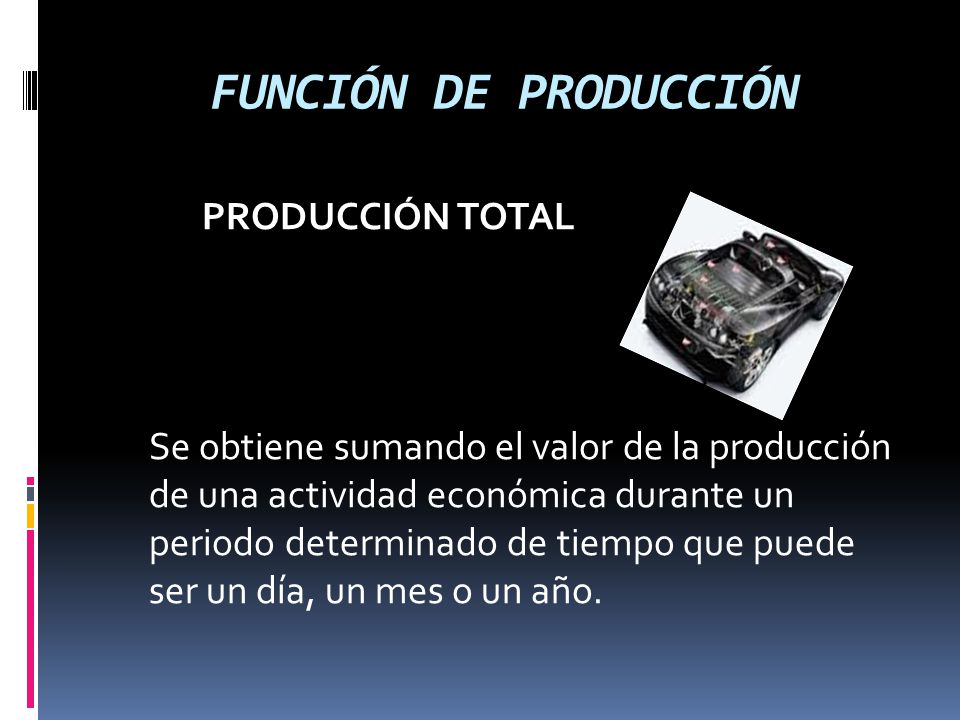 FUNCIÓN DE PRODUCCIÓN

PRODUCCIÓN TOTAL

Se obtiene sumando el valor de la producción de una actividad económica durante un periodo determinado de tiempo que puede ser un día, un mes o un año.